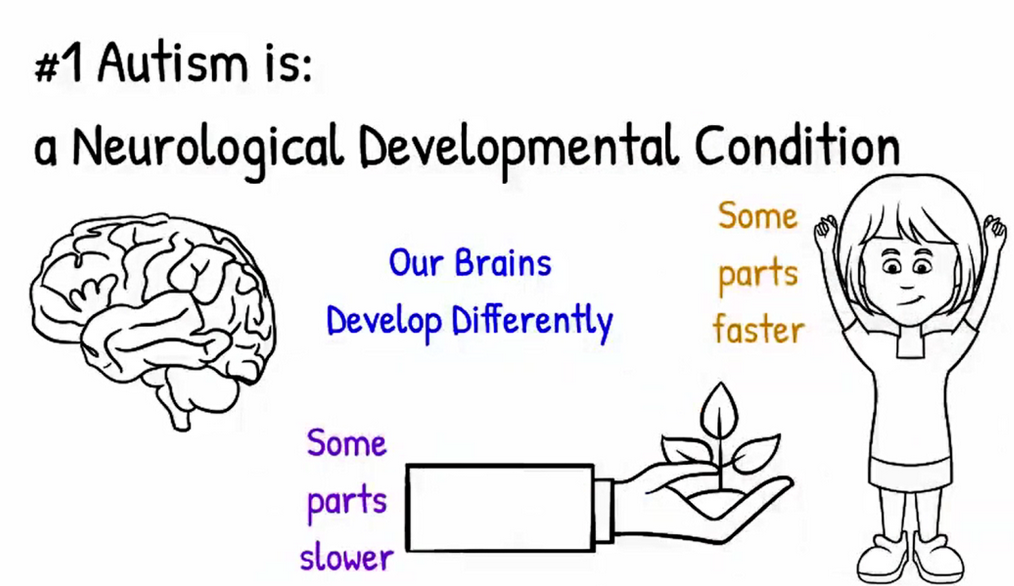 #1 Autism is:
a Neurological Developmental Condition

Our Brains Develop Differently

Some parts faster

Some parts slower